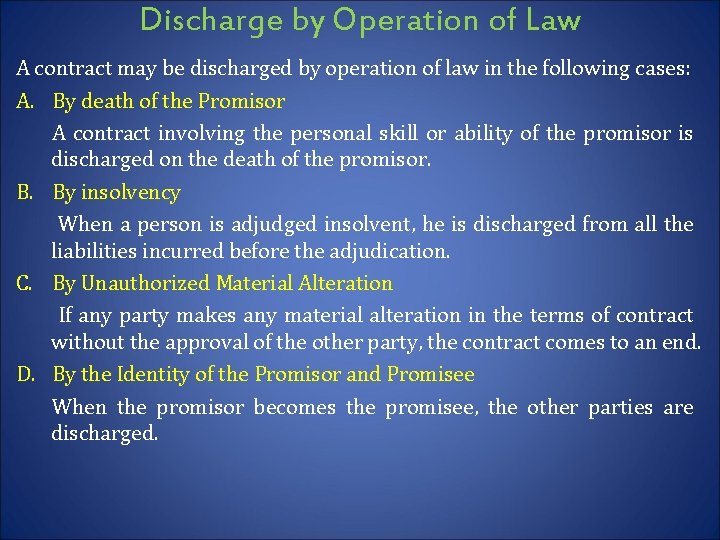 Discharge by Operation of Law

A contract may be discharged by operation of law in the following cases:

A. By death of the Promisor

A contract involving the personal skill or ability of the promisor is discharged on the death of the promisor.

B. By insolvency

When a person is adjudged insolvent, he is discharged from all the liabilities incurred before the adjudication.

C. By Unauthorized Material Alteration

If any party makes any material alteration in the terms of contract without the approval of the other party, the contract comes to an end.

D. By the Identity of the Promisor and Promisee

When the promisor becomes the promisee, the other parties are discharged.